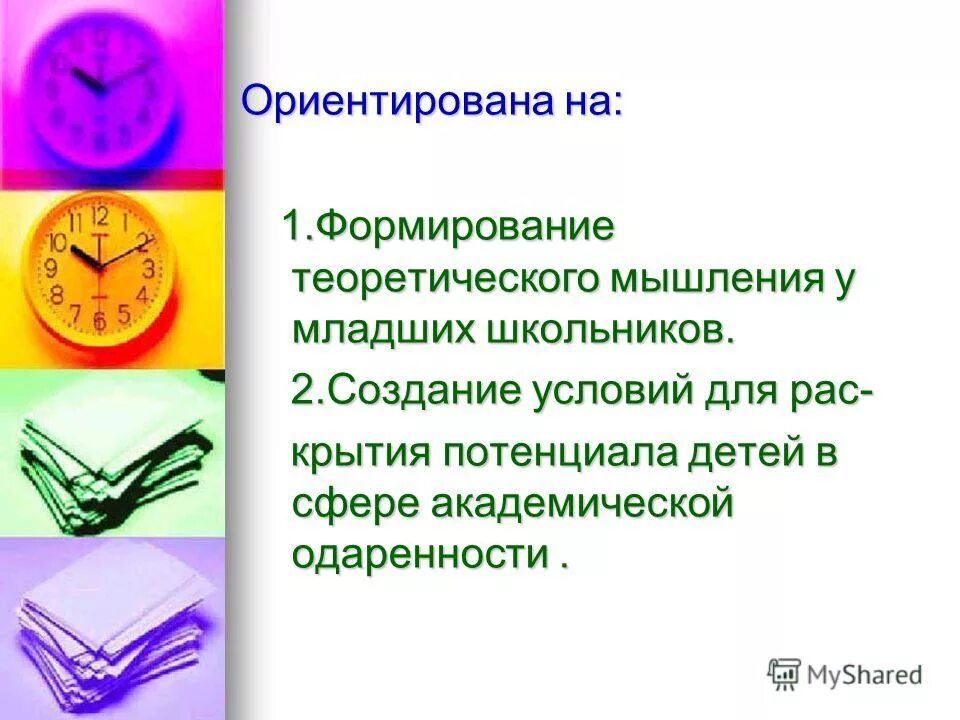 Ориентирована на:

1.Формирование теоретического мышления у младших школьников.

2.Создание условий для раскрытия потенциала детей в сфере академической одаренности .

MyShared